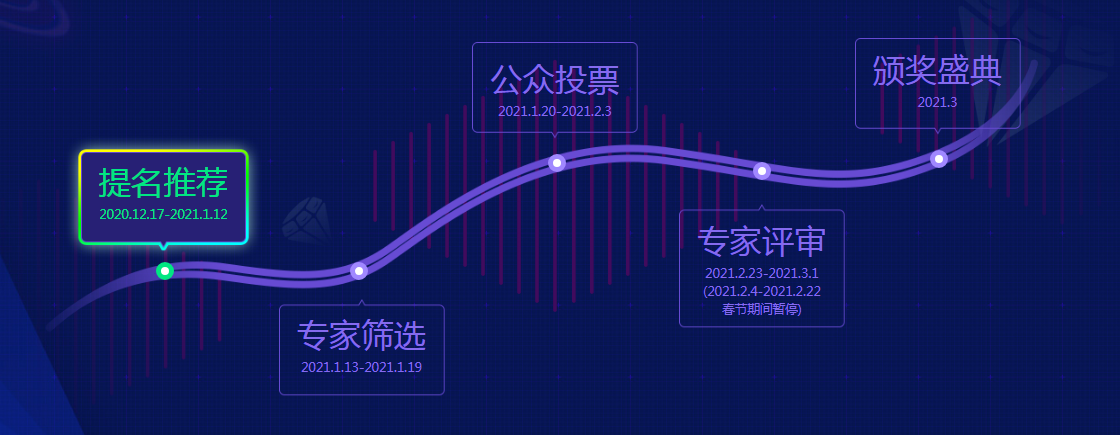 提名推荐
2020.12.17-2021.1.12

专家筛选
2021.1.13-2021.1.19

公众投票
2021.1.20-2021.2.3

专家评审
2021.2.23-2021.3.1
(2021.2.4-2021.2.22
春节期间暂停)

颁奖盛典
2021.3